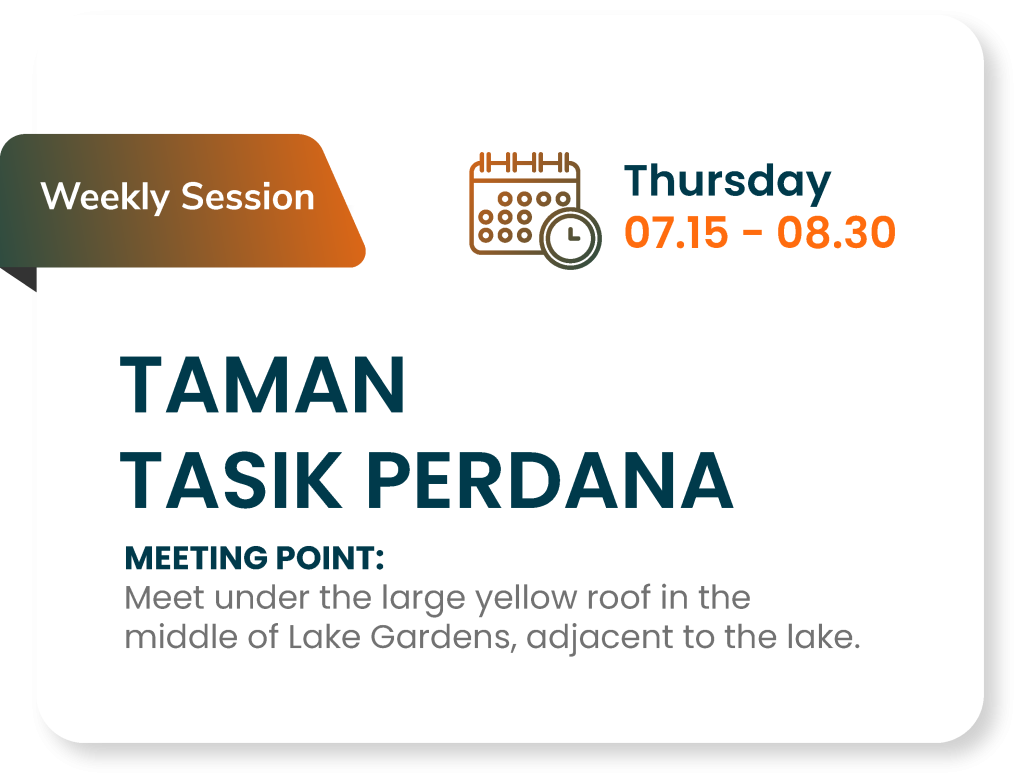 Weekly Session

Thursday
07.15 - 08.30

TAMAN
TASIK PERDANA

MEETING POINT:
Meet under the large yellow roof in the middle of Lake Gardens, adjacent to the lake.